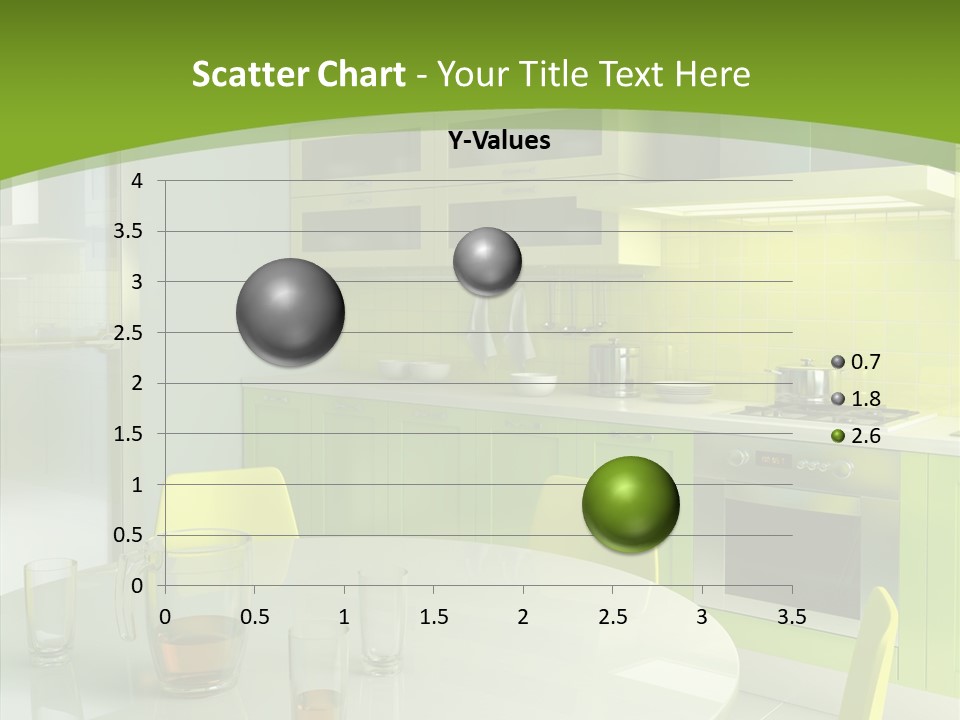 Scatter Chart - Your Title Text Here

Y-Values

4
3.5
3
2.5
2
1.5
1
0.5
0

0 0.5 1 1.5 2 2.5 3 3.5

0.7
1.8
2.6